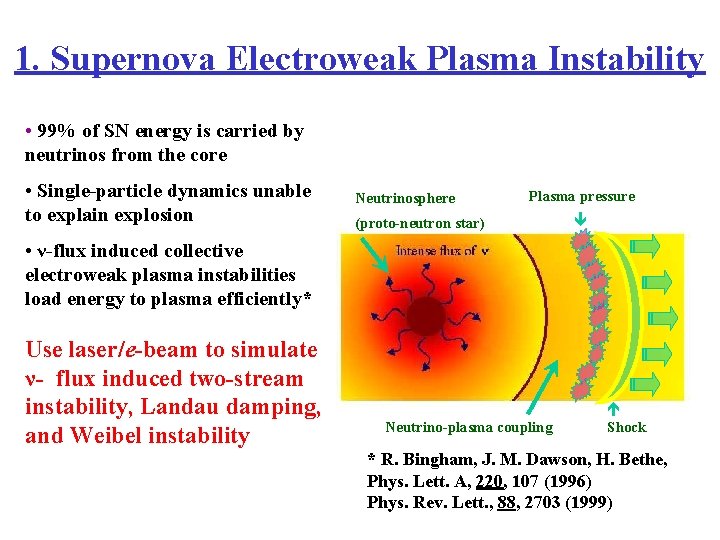 1. Supernova Electroweak Plasma Instability

• 99% of SN energy is carried by neutrinos from the core

• Single-particle dynamics unable to explain explosion

• ν-flux induced collective electroweak plasma instabilities load energy to plasma efficiently*

Use laser/e-beam to simulate ν- flux induced two-stream instability, Landau damping, and Weibel instability

Neutrinosphere (proto-neutron star)

Plasma pressure

Intense flux of ν

Neutrino-plasma coupling

Shock

* R. Bingham, J. M. Dawson, H. Bethe, Phys. Lett. A, 220, 107 (1996) Phys. Rev. Lett., 88, 2703 (1999)